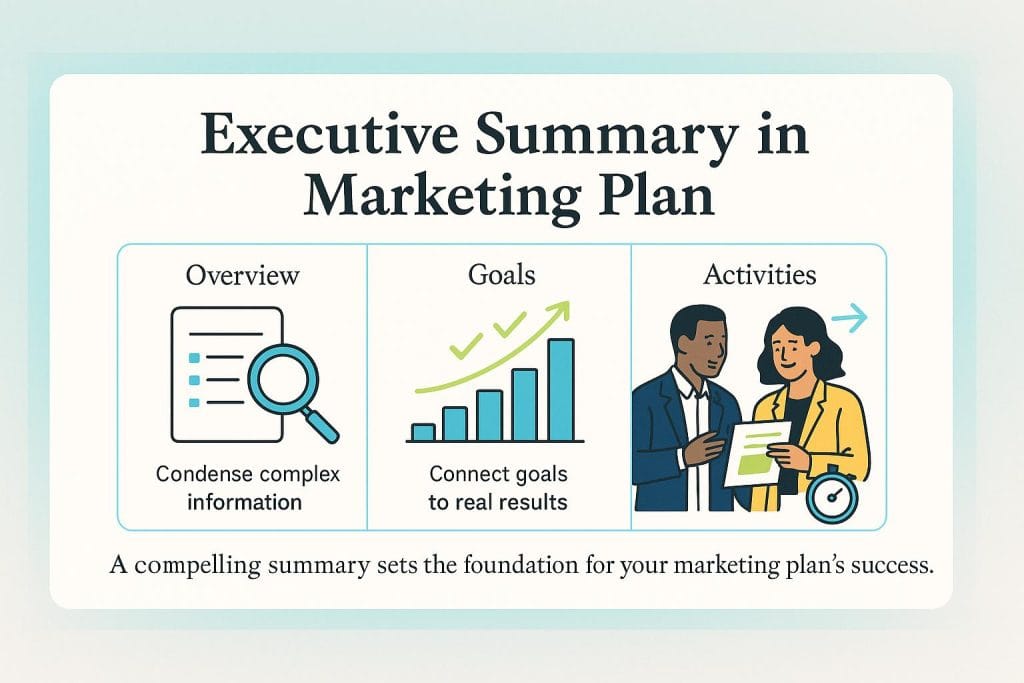 Executive Summary in Marketing Plan

Overview

Condense complex information

Goals

Connect goals to real results

Activities

A compelling summary sets the foundation for your marketing plan's success.